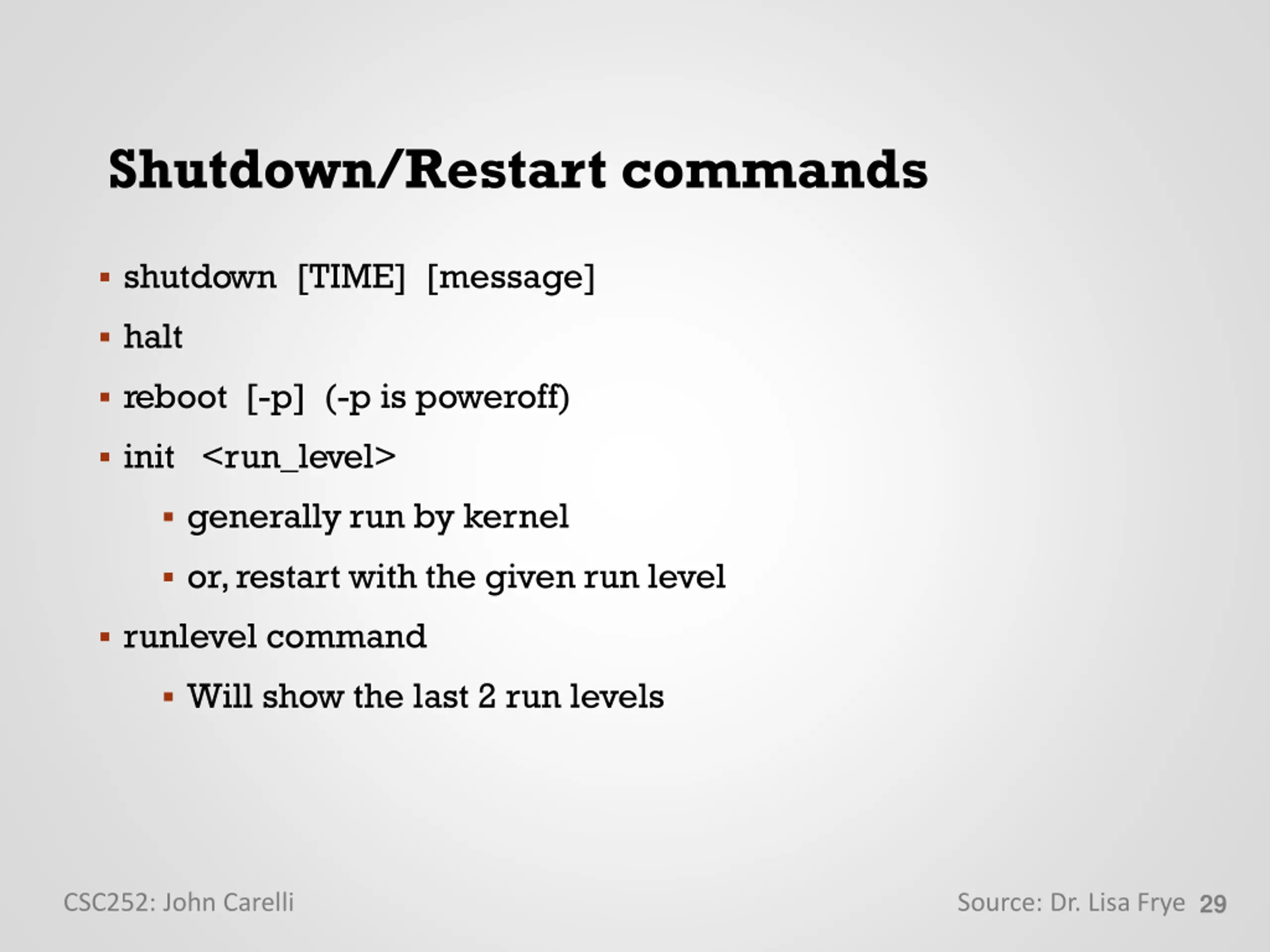 Shutdown/Restart commands

- shutdown [TIME] [message]
- halt
- reboot [-p] (-p is poweroff)
- init <run_level>
  - generally run by kernel
  - or, restart with the given run level
- runlevel command
  - Will show the last 2 run levels

CSC252: John Carelli

Source: Dr. Lisa Frye 29